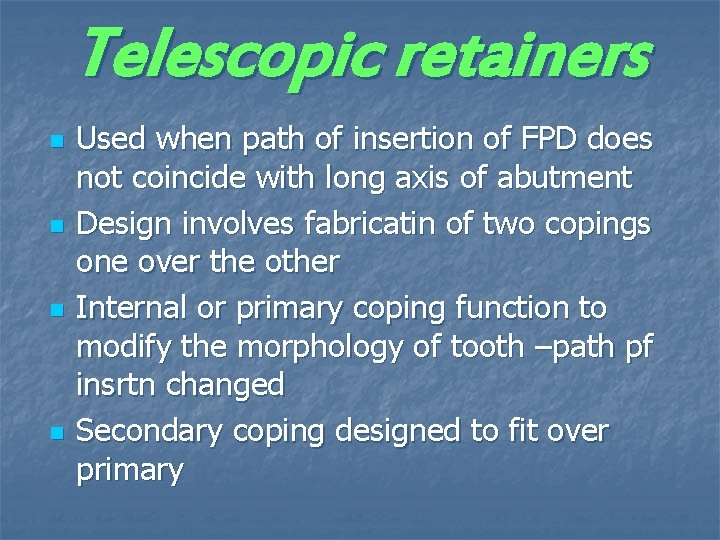 Telescopic retainers

- Used when path of insertion of FPD does not coincide with long axis of abutment
- Design involves fabricatin of two copings one over the other
- Internal or primary coping function to modify the morphology of tooth –path pf insrtn changed
- Secondary coping designed to fit over primary